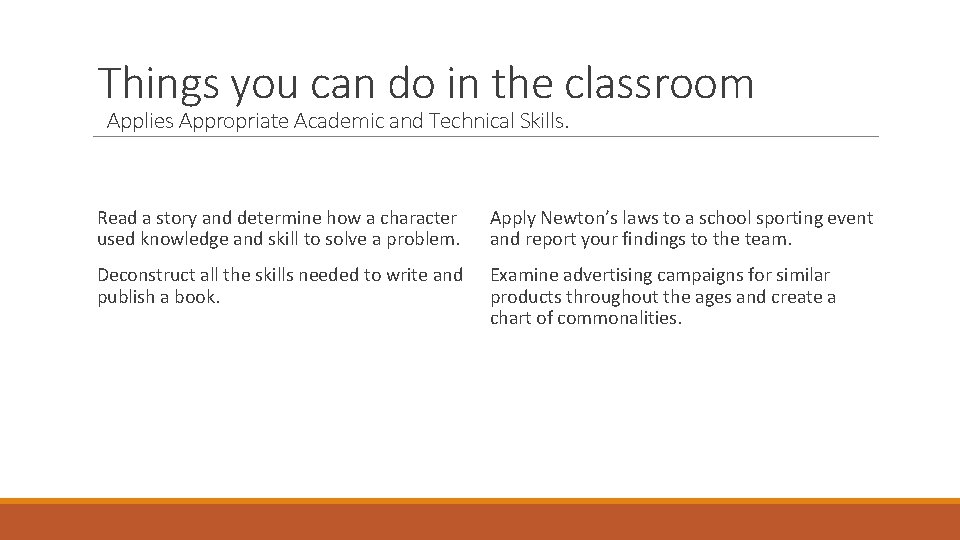 Things you can do in the classroom
Applies Appropriate Academic and Technical Skills.

Read a story and determine how a character used knowledge and skill to solve a problem.

Deconstruct all the skills needed to write and publish a book.

Apply Newton's laws to a school sporting event and report your findings to the team.

Examine advertising campaigns for similar products throughout the ages and create a chart of commonalities.